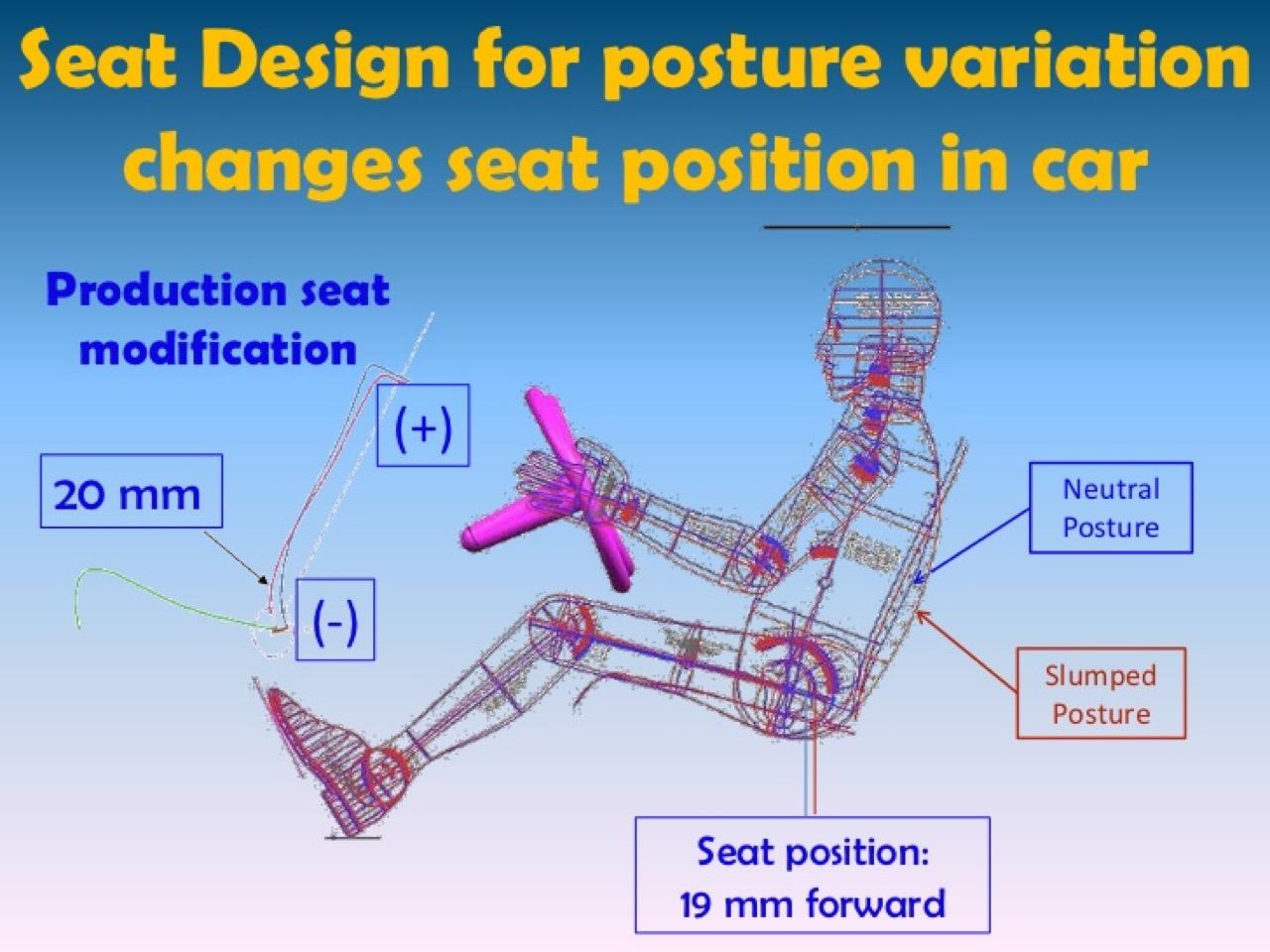 Seat Design for posture variation changes seat position in car

Production seat modification

(+)

20 mm

(-)

Neutral Posture

Slumped Posture

Seat position: 19 mm forward